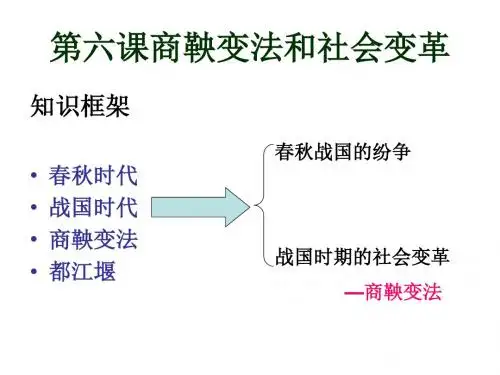 第六课商鞅变法和社会变革

知识框架

• 春秋时代
• 战国时代
• 商鞅变法
• 都江堰

春秋战国的纷争

战国时期的社会变革

—商鞅变法